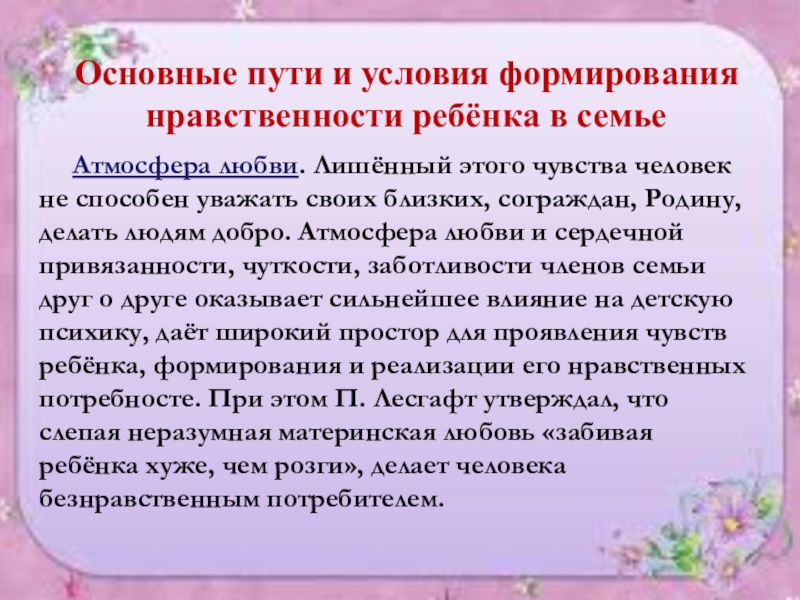 Основные пути и условия формирования нравственности ребёнка в семье

Атмосфера любви. Лишённый этого чувства человек не способен уважать своих близких, сограждан, Родину, делать людям добро. Атмосфера любви и сердечной привязанности, чуткости, заботливости членов семьи друг о друге оказывает сильнейшее влияние на детскую психику, даёт широкий простор для проявления чувств ребёнка, формирования и реализации его нравственных потребносте. При этом П. Лесгафт утверждал, что слепая неразумная материнская любовь «забивая ребёнка хуже, чем розги», делает человека безнравственным потребителем.